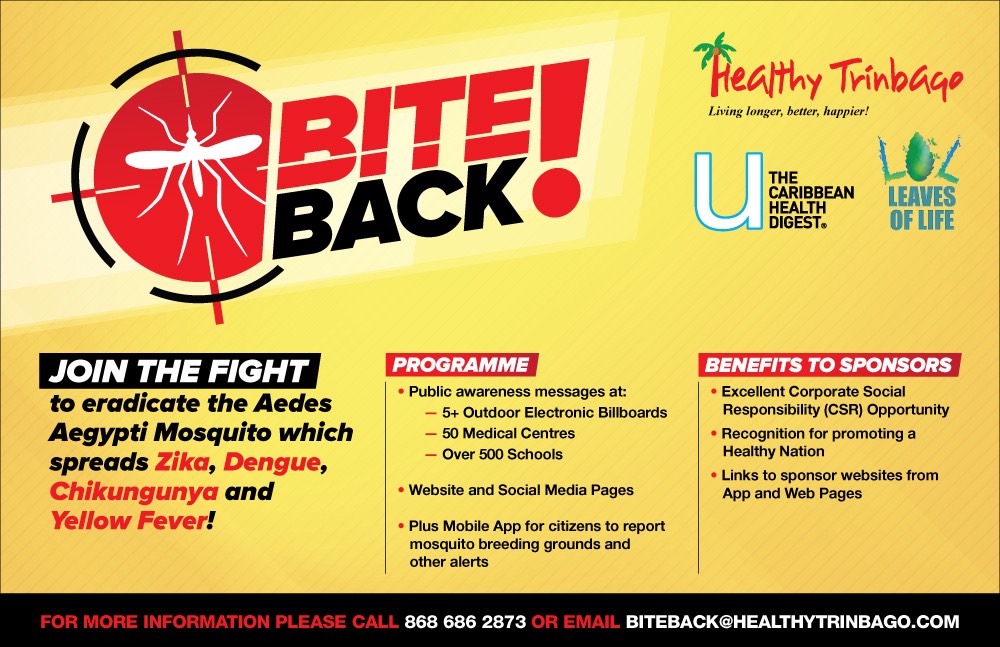 BITE BACK!

Healthy Trinbago
Living longer, better, happier!

U THE CARIBBEAN HEALTH DIGEST®

LOL LEAVES OF LIFE

JOIN THE FIGHT
to eradicate the Aedes Aegypti Mosquito which spreads Zika, Dengue, Chikungunya and Yellow Fever!

PROGRAMME
• Public awareness messages at:
— 5+ Outdoor Electronic Billboards
— 50 Medical Centres
— Over 500 Schools
• Website and Social Media Pages
• Plus Mobile App for citizens to report mosquito breeding grounds and other alerts

BENEFITS TO SPONSORS
• Excellent Corporate Social Responsibility (CSR) Opportunity
• Recognition for promoting a Healthy Nation
• Links to sponsor websites from App and Web Pages

FOR MORE INFORMATION PLEASE CALL 868 686 2873 OR EMAIL BITEBACK@HEALTHYTRINBAGO.COM